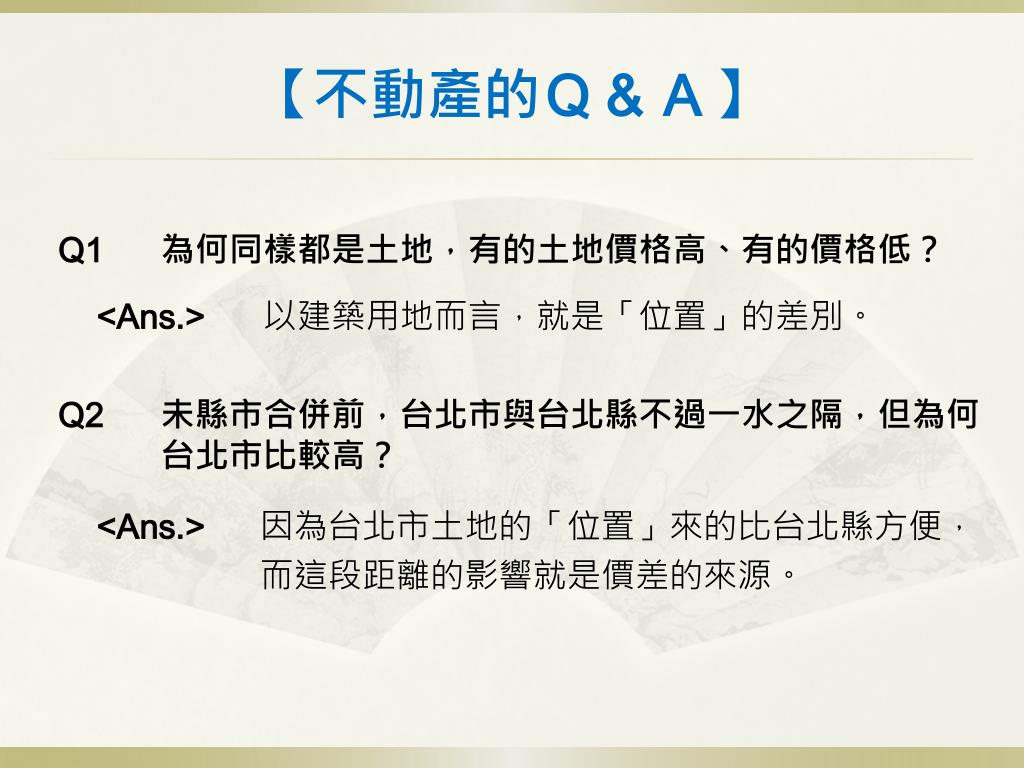 【不動產的Q & A】

Q1　為何同樣都是土地，有的土地價格高、有的價格低？

<Ans.>　以建築用地而言，就是「位置」的差別。

Q2　未縣市合併前，台北市與台北縣不過一水之隔，但為何台北市比較高？

<Ans.>　因為台北市土地的「位置」來的比台北縣方便，而這段距離的影響就是價差的來源。